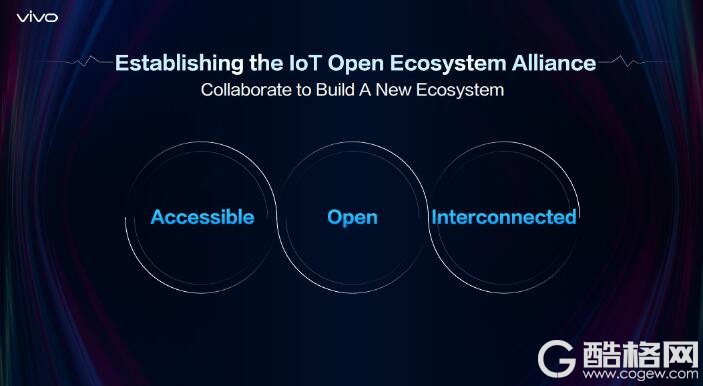 vivo

Establishing the IoT Open Ecosystem Alliance
Collaborate to Build A New Ecosystem

Accessible

Open

Interconnected

G 酷格网
www.cogew.com